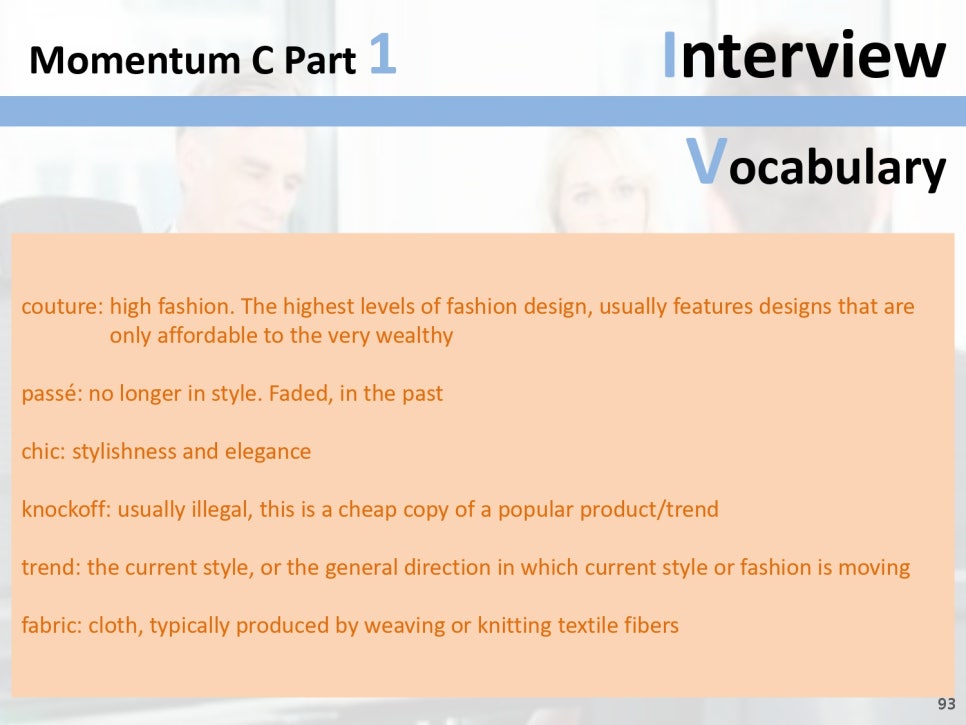 Momentum C Part 1

Interview

Vocabulary

couture: high fashion. The highest levels of fashion design, usually features designs that are only affordable to the very wealthy

passé: no longer in style. Faded, in the past

chic: stylishness and elegance

knockoff: usually illegal, this is a cheap copy of a popular product/trend

trend: the current style, or the general direction in which current style or fashion is moving

fabric: cloth, typically produced by weaving or knitting textile fibers

93